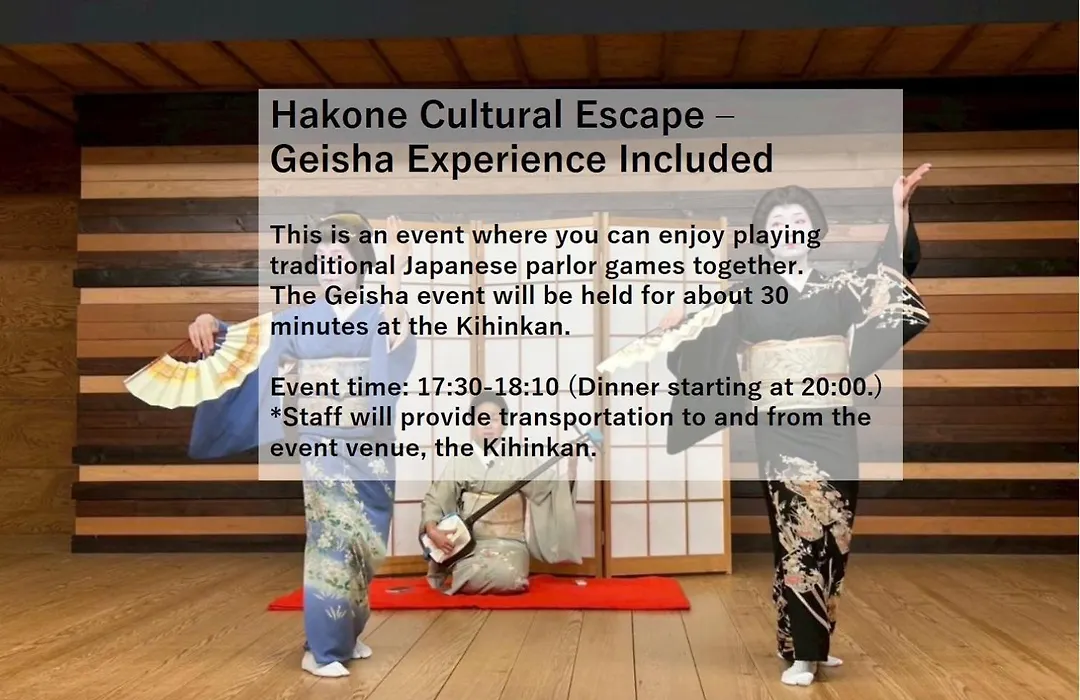 Hakone Cultural Escape – Geisha Experience Included

This is an event where you can enjoy playing traditional Japanese parlor games together. The Geisha event will be held for about 30 minutes at the Kihinkan.

Event time: 17:30-18:10 (Dinner starting at 20:00.)
*Staff will provide transportation to and from the event venue, the Kihinkan.